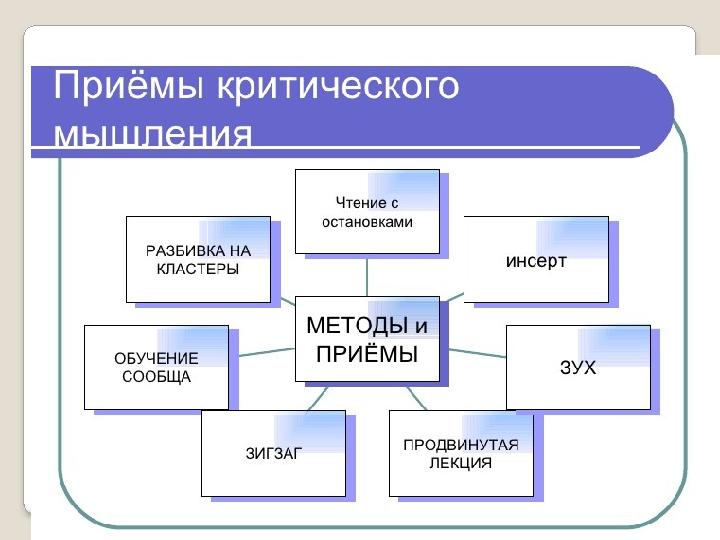 Приёмы критического мышления

Чтение с остановками

РАЗБИВКА НА КЛАСТЕРЫ

инсерт

МЕТОДЫ и ПРИЁМЫ

ОБУЧЕНИЕ СООБЩА

ЗУХ

ЗИГЗАГ

ПРОДВИНУТАЯ ЛЕКЦИЯ